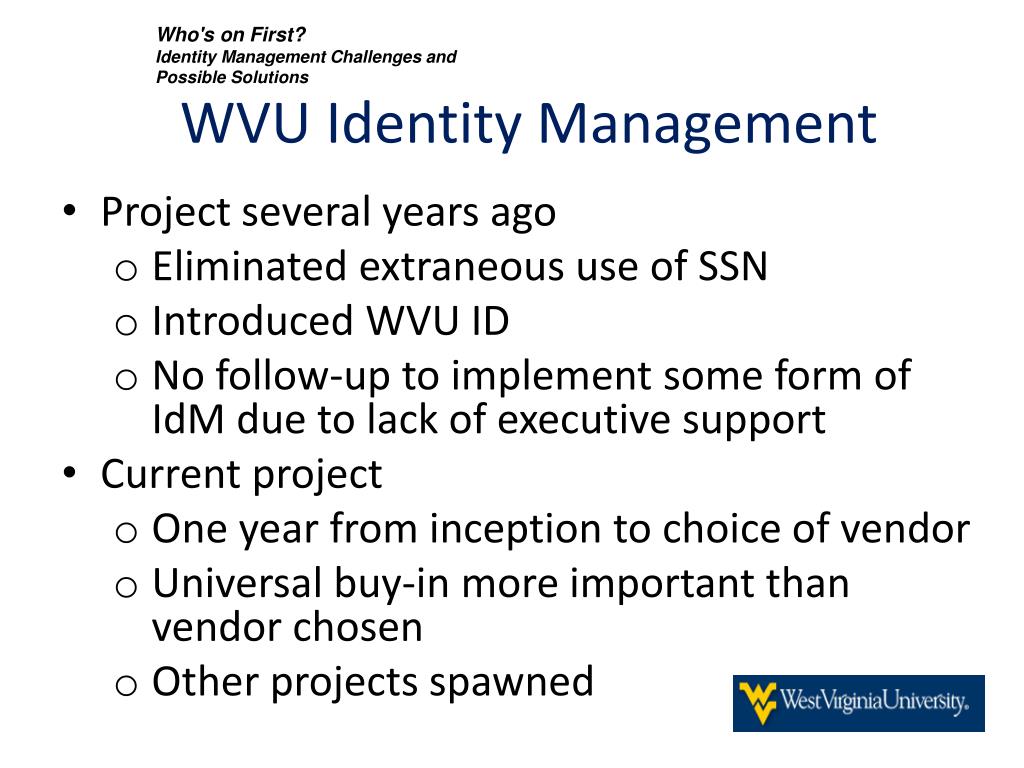 Who's on First?
Identity Management Challenges and Possible Solutions

WVU Identity Management

• Project several years ago
  o Eliminated extraneous use of SSN
  o Introduced WVU ID
  o No follow-up to implement some form of IdM due to lack of executive support
• Current project
  o One year from inception to choice of vendor
  o Universal buy-in more important than vendor chosen
  o Other projects spawned

WestVirginiaUniversity.